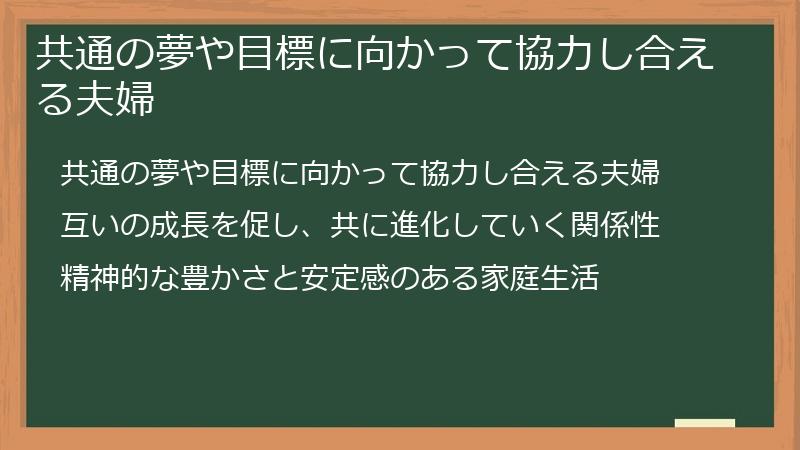 共通の夢や目標に向かって協力し合える夫婦

共通の夢や目標に向かって協力し合える夫婦

互いの成長を促し、共に進化していく関係性

精神的な豊かさと安定感のある家庭生活